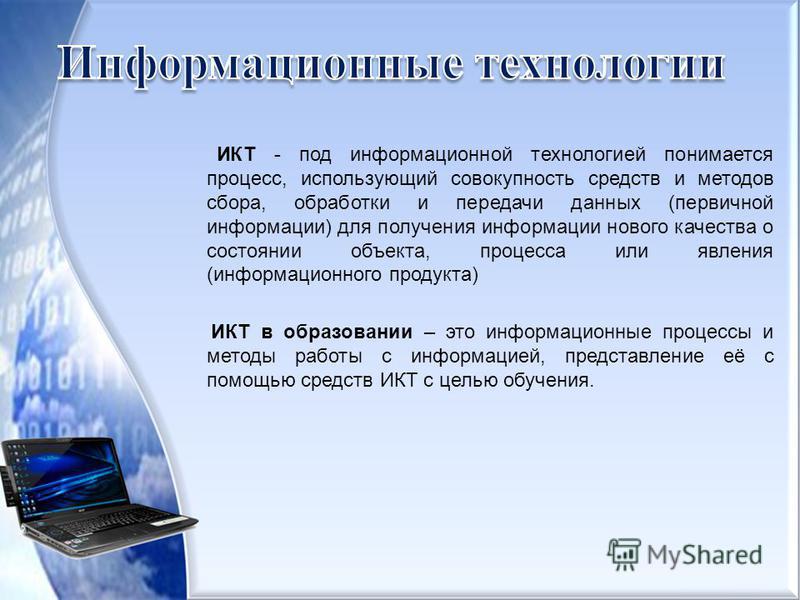 Информационные технологии

ИКТ - под информационной технологией понимается процесс, использующий совокупность средств и методов сбора, обработки и передачи данных (первичной информации) для получения информации нового качества о состоянии объекта, процесса или явления (информационного продукта)

ИКТ в образовании – это информационные процессы и методы работы с информацией, представление её с помощью средств ИКТ с целью обучения.

MyShared